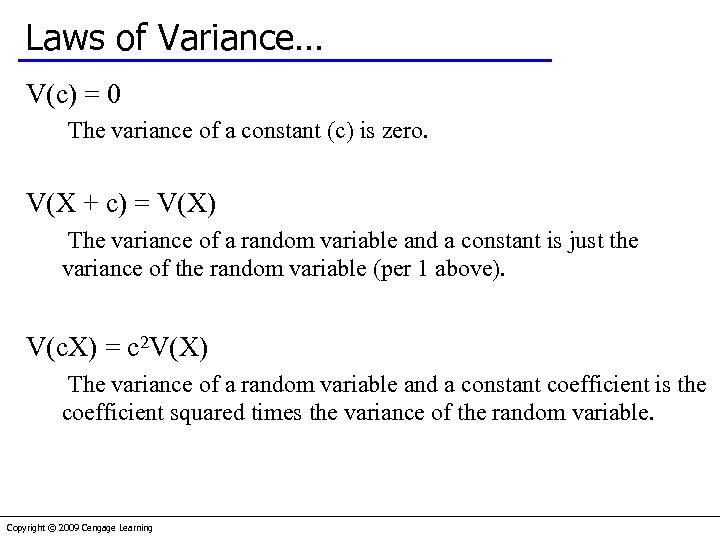 Laws of Variance…

$V(c) = 0$

The variance of a constant (c) is zero.

$V(X + c) = V(X)$

The variance of a random variable and a constant is just the variance of the random variable (per 1 above).

$V(cX) = c^2V(X)$

The variance of a random variable and a constant coefficient is the coefficient squared times the variance of the random variable.

Copyright © 2009 Cengage Learning